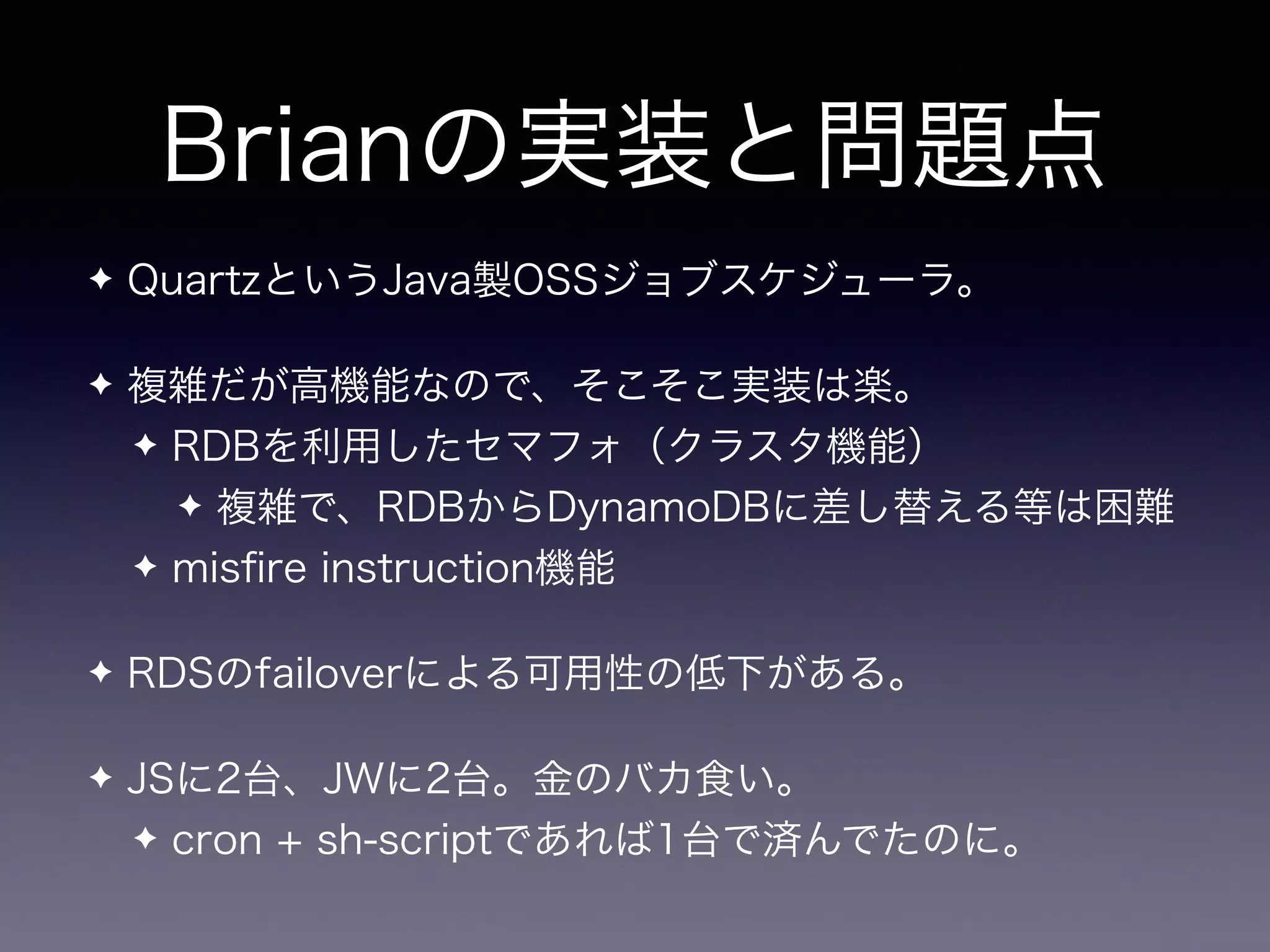 Brianの実装と問題点

✦ QuartzというJava製OSSジョブスケジューラ。

✦ 複雑だが高機能なので、そこそこ実装は楽。

✦ RDBを利用したセマフォ（クラスタ機能）

✦ 複雑で、RDBからDynamoDBに差し替える等は困難

✦ misfire instruction機能

✦ RDSのfailoverによる可用性の低下がある。

✦ JSに2台、JWに2台。金のバカ食い。

✦ cron + sh-scriptであれば1台で済んでたのに。